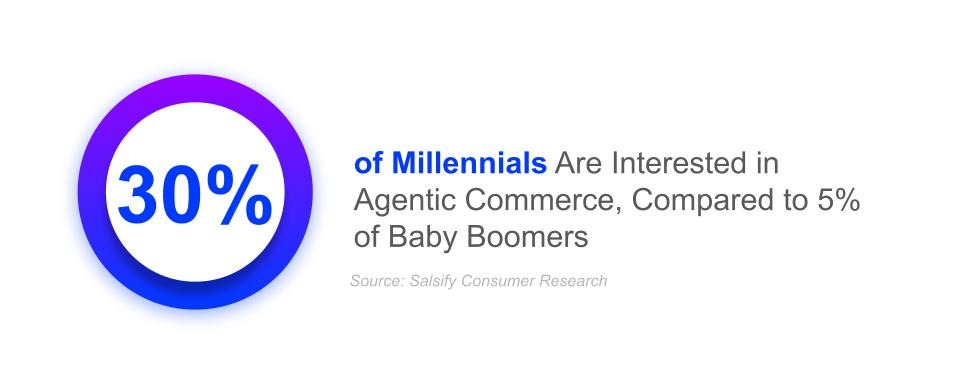 30%

of Millennials Are Interested in Agentic Commerce, Compared to 5% of Baby Boomers

Source: Salsify Consumer Research